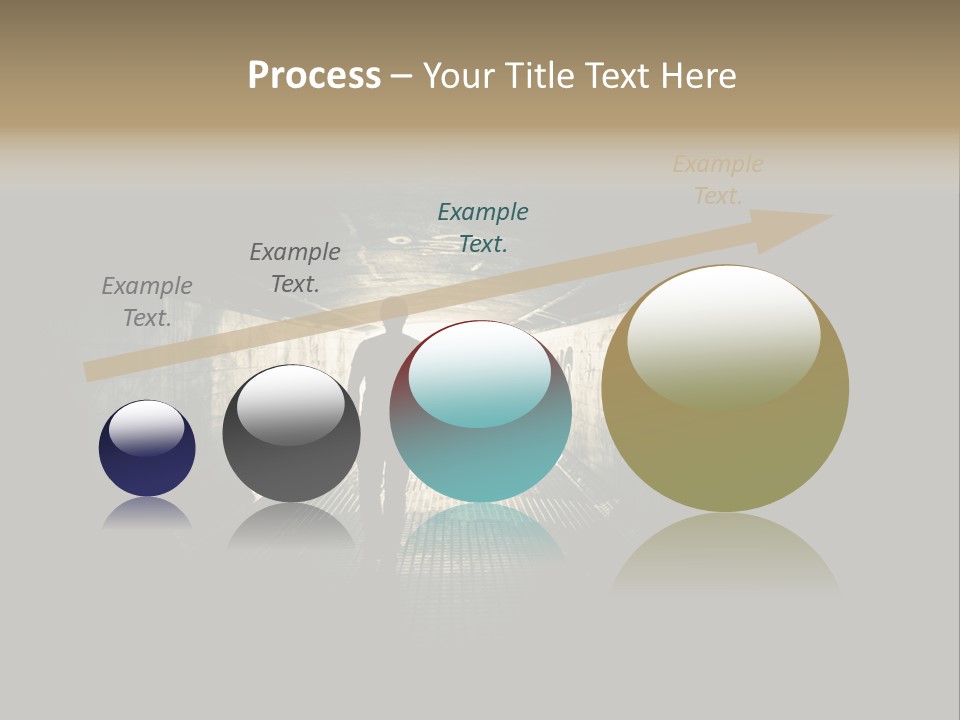 Process – Your Title Text Here

Example Text.

Example Text.

Example Text.

Example Text.